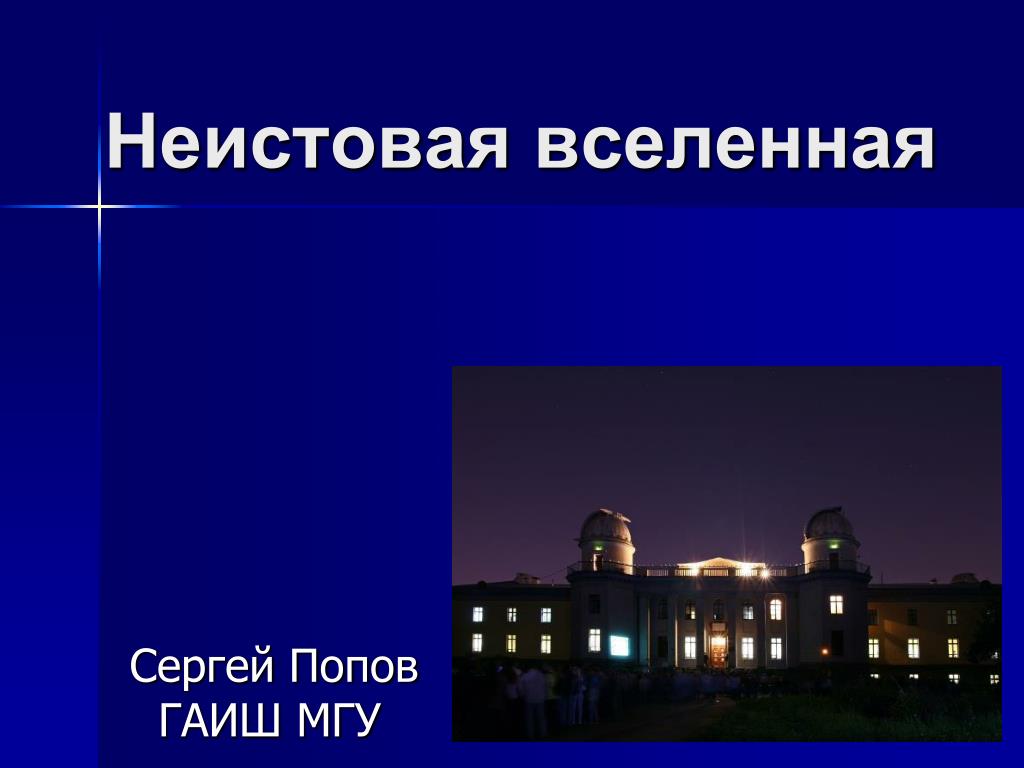 Неистовая вселенная

Сергей Попов
ГАИШ МГУ